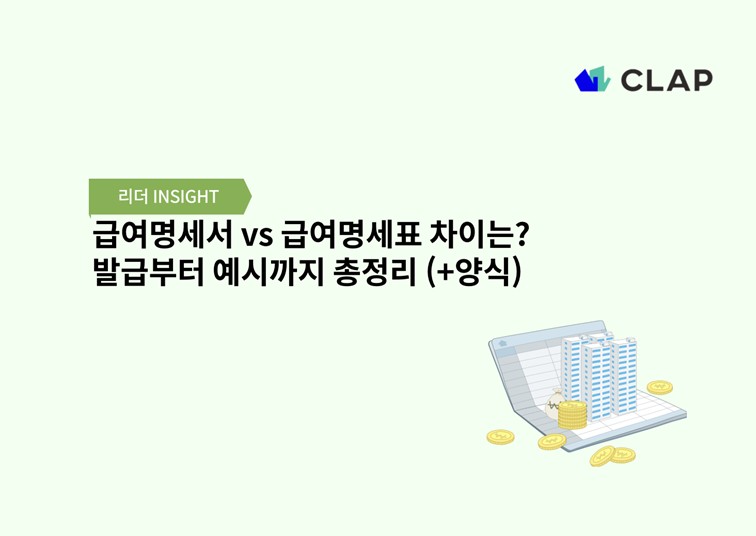 CLAP

리더 INSIGHT

급여명세서 vs 급여명세표 차이는?
발급부터 예시까지 총정리 (+양식)